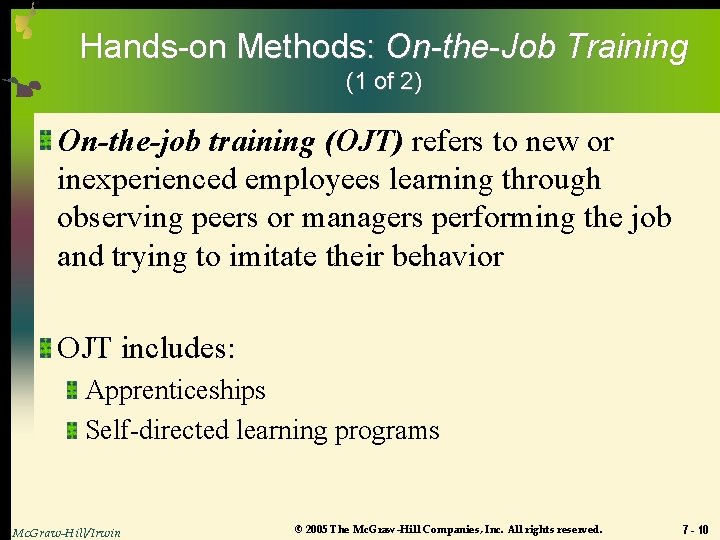 Hands-on Methods: On-the-Job Training
(1 of 2)

On-the-job training (OJT) refers to new or inexperienced employees learning through observing peers or managers performing the job and trying to imitate their behavior

OJT includes:

Apprenticeships

Self-directed learning programs

McGraw-Hill/Irwin

© 2005 The McGraw-Hill Companies, Inc. All rights reserved.

7 - 10